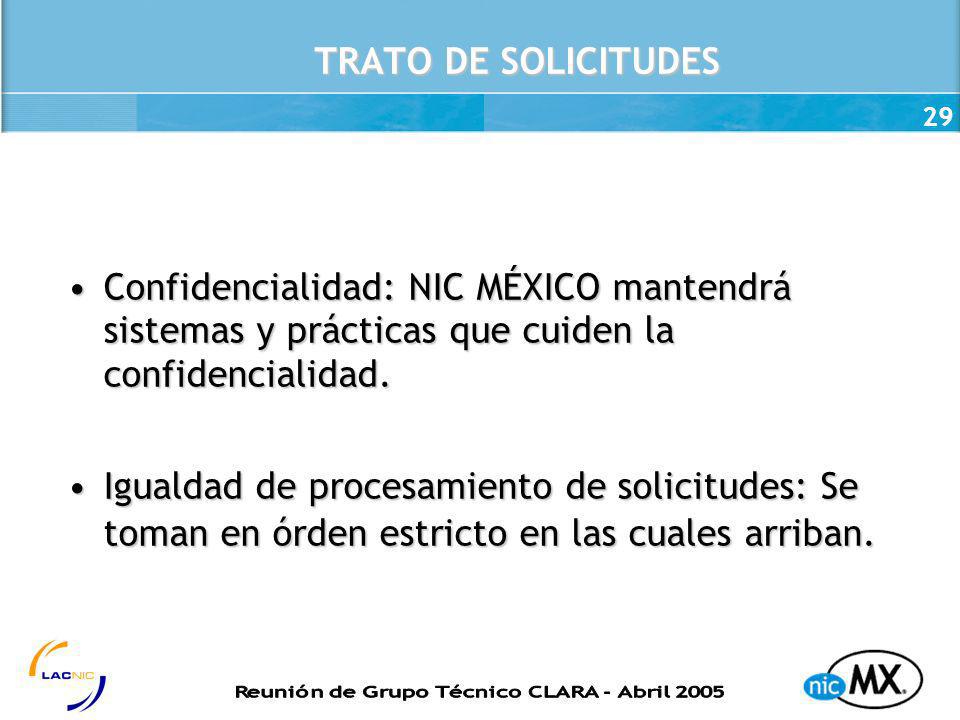 TRATO DE SOLICITUDES

29

• Confidencialidad: NIC MÉXICO mantendrá sistemas y prácticas que cuiden la confidencialidad.

• Igualdad de procesamiento de solicitudes: Se toman en órden estricto en las cuales arriban.

LACNIC

Reunión de Grupo Técnico CLARA - Abril 2005

nic MX